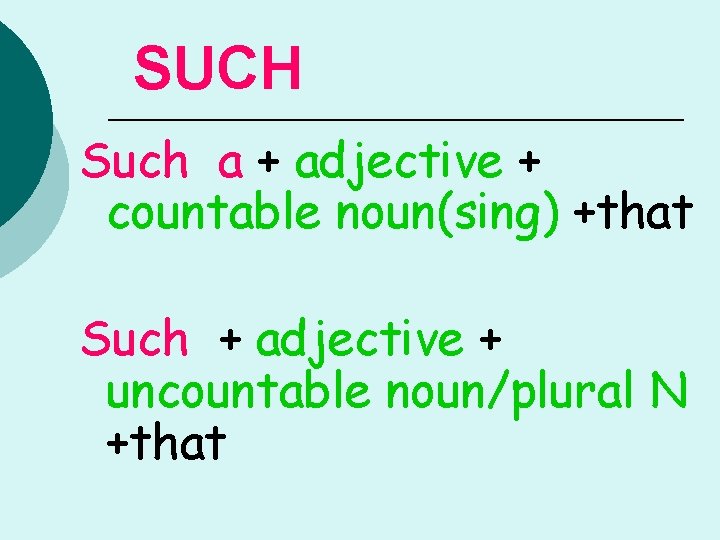 SUCH

Such a + adjective + countable noun(sing) +that

Such + adjective + uncountable noun/plural N +that